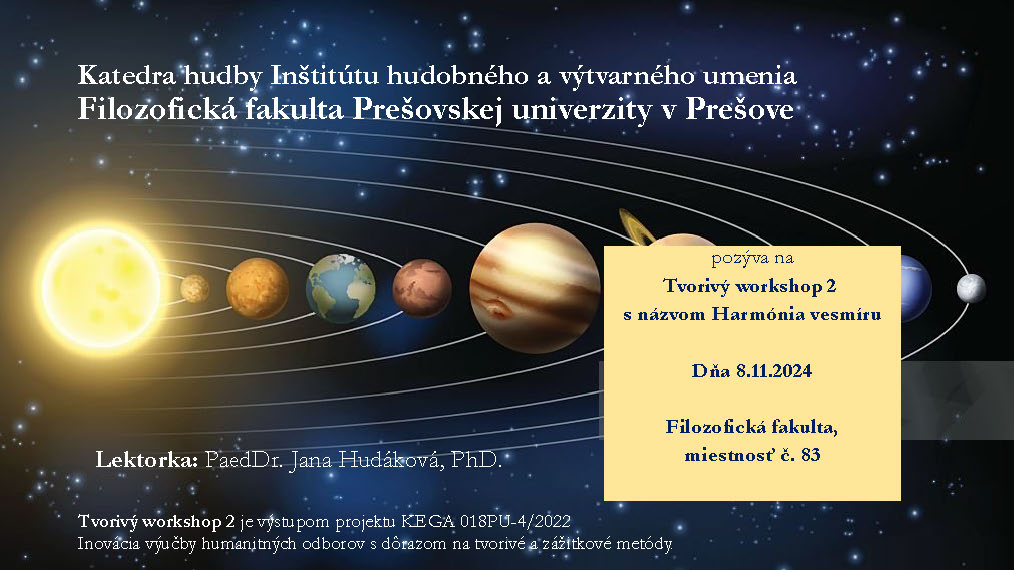 Katedra hudby Inštitútu hudobného a výtvarného umenia
Filozofická fakulta Prešovskej univerzity v Prešove

pozýva na
Tvorivý workshop 2
s názvom Harmónia vesmíru

Dňa 8.11.2024

Filozofická fakulta,
miestnosť č. 83

Lektorka: PaedDr. Jana Hudáková, PhD.

Tvorivý workshop 2 je výstupom projektu KEGA 018PU-4/2022
Inovácia výučby humanitných odborov s dôrazom na tvorivé a zážitkové metódy